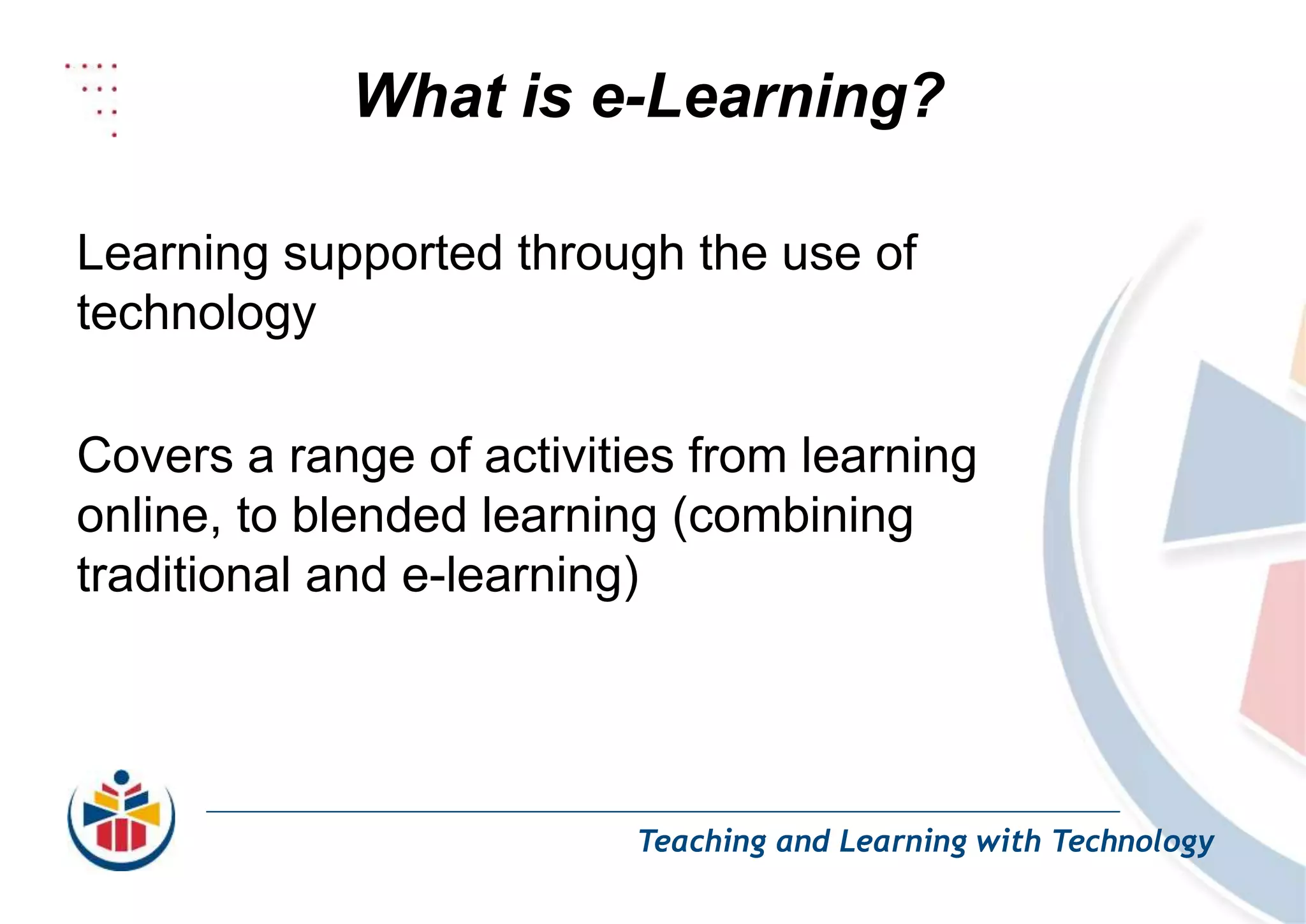 What is e-Learning?

Learning supported through the use of technology

Covers a range of activities from learning online, to blended learning (combining traditional and e-learning)

Teaching and Learning with Technology